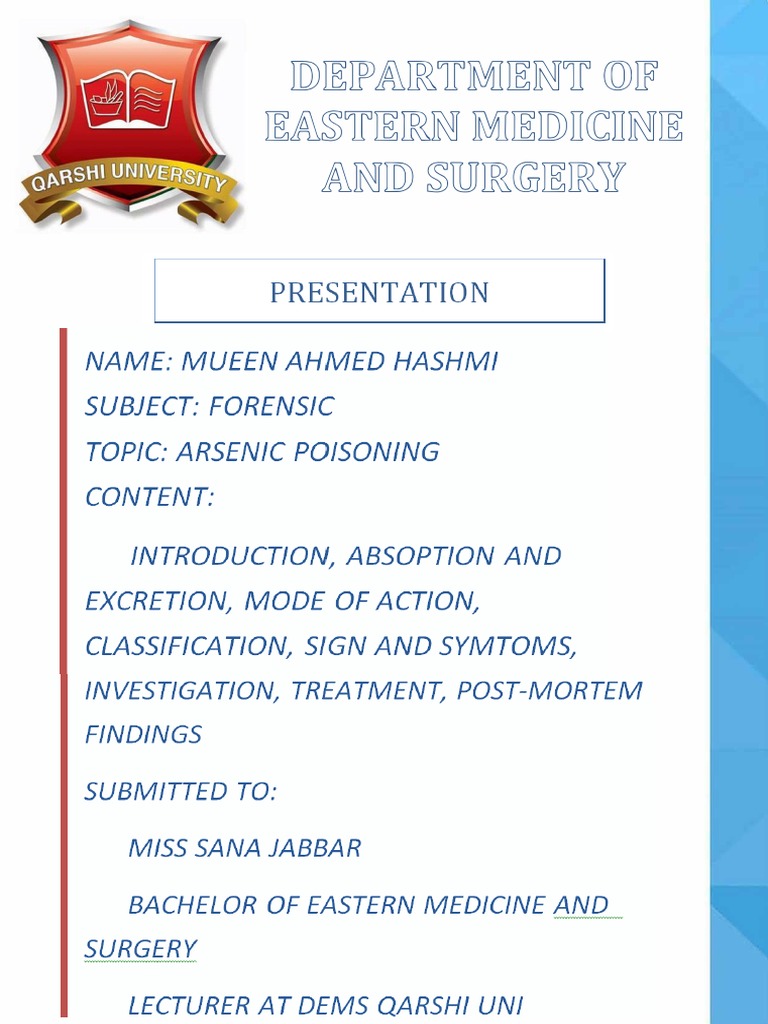 QARSHI UNIVERSITY

DEPARTMENT OF EASTERN MEDICINE AND SURGERY

PRESENTATION

NAME: MUEEN AHMED HASHMI
SUBJECT: FORENSIC
TOPIC: ARSENIC POISONING
CONTENT:

INTRODUCTION, ABSOPTION AND EXCRETION, MODE OF ACTION, CLASSIFICATION, SIGN AND SYMTOMS, INVESTIGATION, TREATMENT, POST-MORTEM FINDINGS

SUBMITTED TO:

MISS SANA JABBAR

BACHELOR OF EASTERN MEDICINE AND SURGERY

LECTURER AT DEMS QARSHI UNI